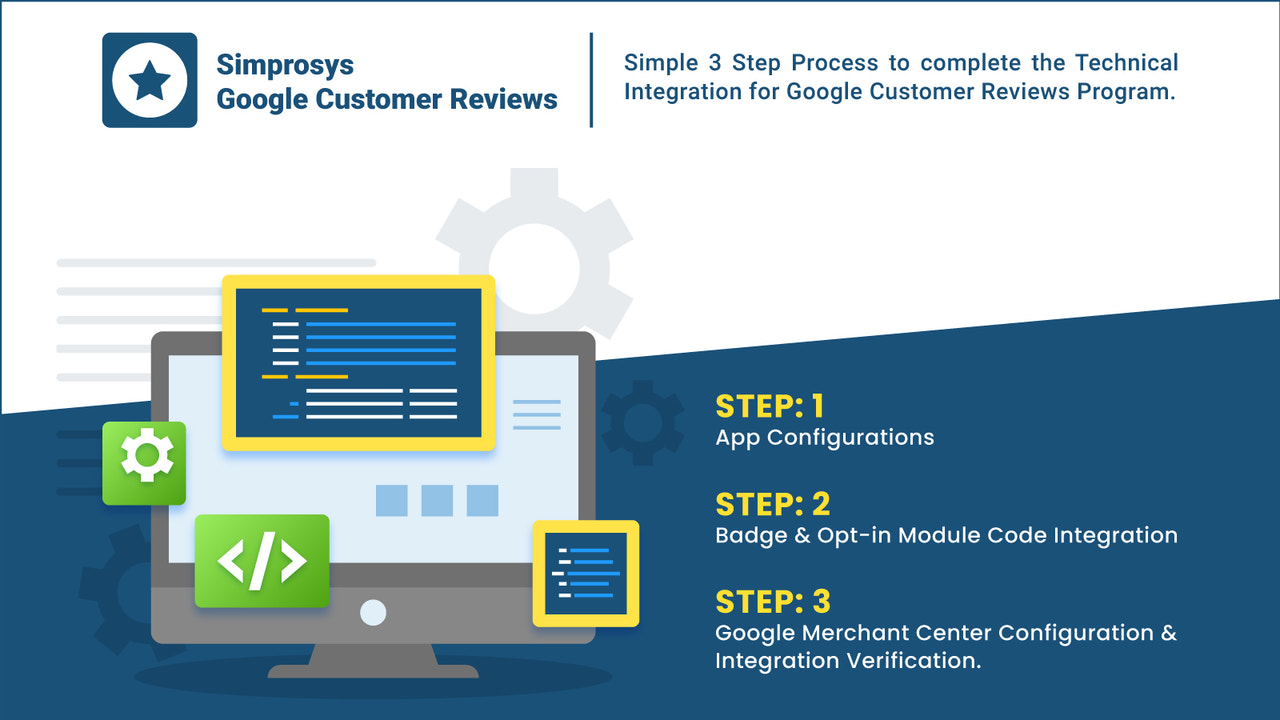 Simprosys
Google Customer Reviews

Simple 3 Step Process to complete the Technical Integration for Google Customer Reviews Program.

</>

STEP: 1
App Configurations

STEP: 2
Badge & Opt-in Module Code Integration

STEP: 3
Google Merchant Center Configuration & Integration Verification.